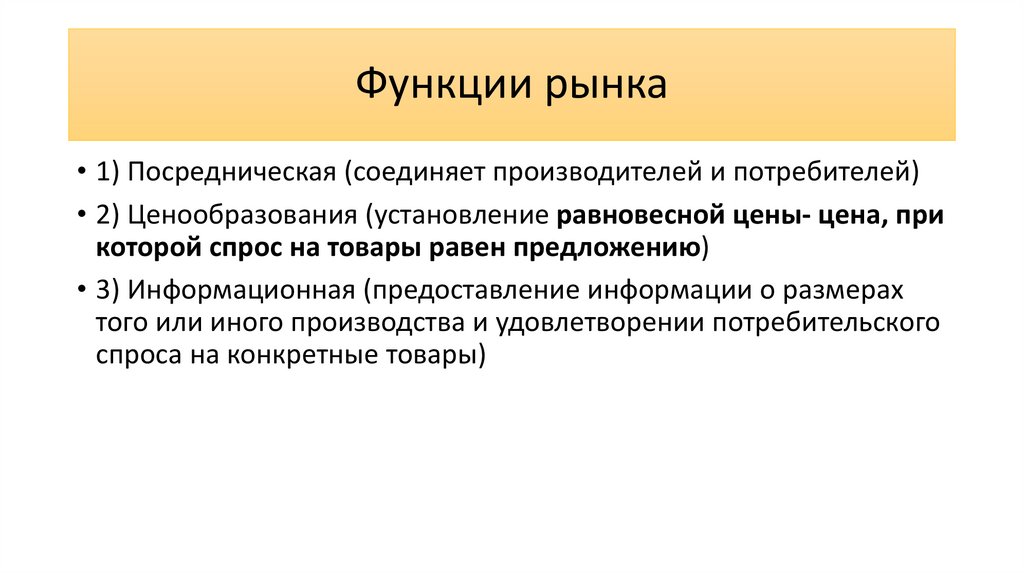 Функции рынка

• 1) Посредническая (соединяет производителей и потребителей)

• 2) Ценообразования (установление равновесной цены- цена, при которой спрос на товары равен предложению)

• 3) Информационная (предоставление информации о размерах того или иного производства и удовлетворении потребительского спроса на конкретные товары)